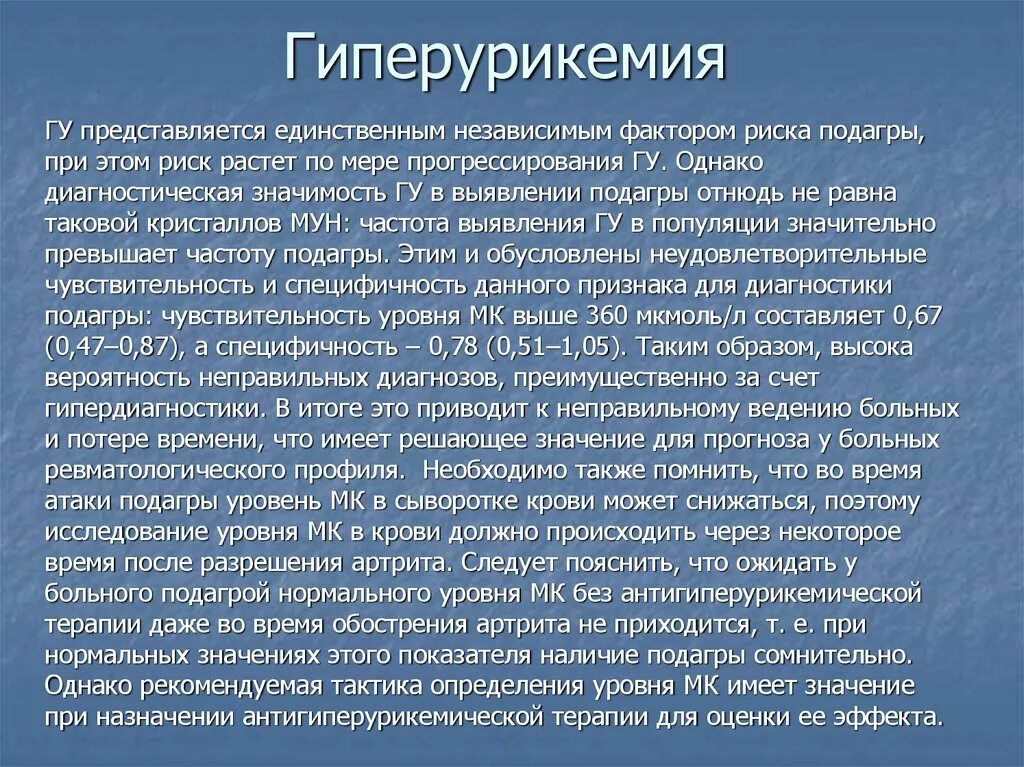 Гиперурикемия

ГУ представляется единственным независимым фактором риска подагры, при этом риск растет по мере прогрессирования ГУ. Однако диагностическая значимость ГУ в выявлении подагры отнюдь не равна таковой кристаллов МУН: частота выявления ГУ в популяции значительно превышает частоту подагры. Этим и обусловлены неудовлетворительные чувствительность и специфичность данного признака для диагностики подагры: чувствительность уровня МК выше 360 мкмоль/л составляет 0,67 (0,47–0,87), а специфичность – 0,78 (0,51–1,05). Таким образом, высока вероятность неправильных диагнозов, преимущественно за счет гипердиагностики. В итоге это приводит к неправильному ведению больных и потере времени, что имеет решающее значение для прогноза у больных ревматологического профиля. Необходимо также помнить, что во время атаки подагры уровень МК в сыворотке крови может снижаться, поэтому исследование уровня МК в крови должно происходить через некоторое время после разрешения артрита. Следует пояснить, что ожидать у больного подагрой нормального уровня МК без антигиперурикемической терапии даже во время обострения артрита не приходится, т. е. при нормальных значениях этого показателя наличие подагры сомнительно. Однако рекомендуемая тактика определения уровня МК имеет значение при назначении антигиперурикемической терапии для оценки ее эффекта.